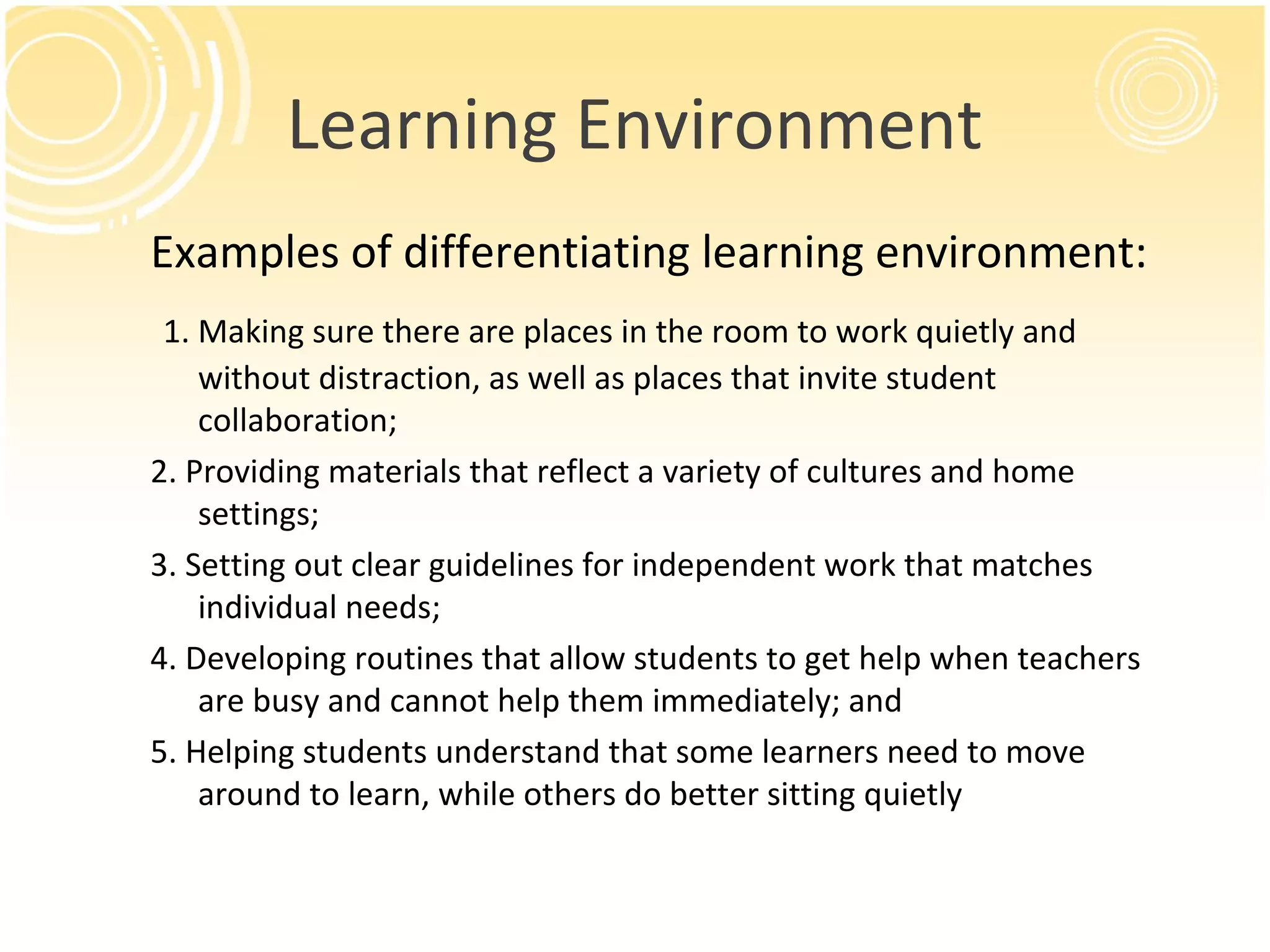 Learning Environment

Examples of differentiating learning environment:

1. Making sure there are places in the room to work quietly and without distraction, as well as places that invite student collaboration;

2. Providing materials that reflect a variety of cultures and home settings;

3. Setting out clear guidelines for independent work that matches individual needs;

4. Developing routines that allow students to get help when teachers are busy and cannot help them immediately; and

5. Helping students understand that some learners need to move around to learn, while others do better sitting quietly